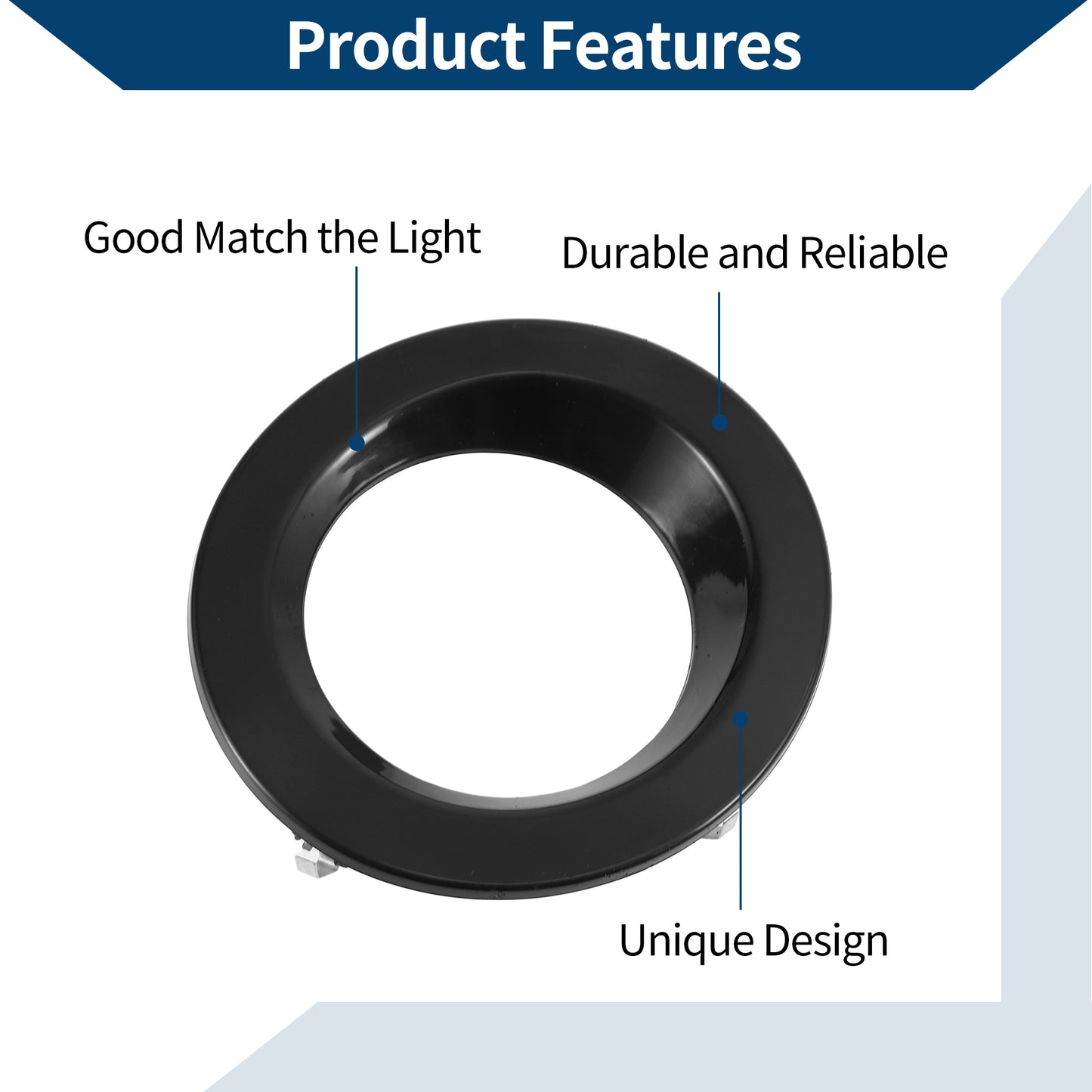 Product Features

Good Match the Light

Durable and Reliable

Unique Design